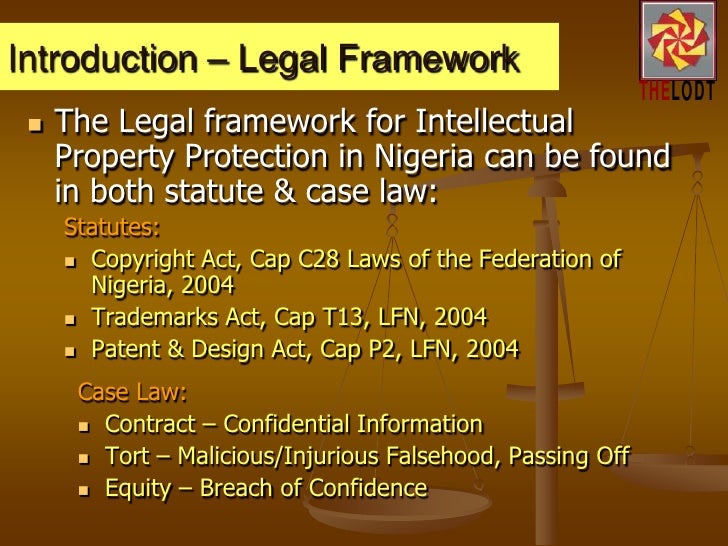 Introduction – Legal Framework

THELODT

The Legal framework for Intellectual Property Protection in Nigeria can be found in both statute & case law:

Statutes:

Copyright Act, Cap C28 Laws of the Federation of Nigeria, 2004

Trademarks Act, Cap T13, LFN, 2004

Patent & Design Act, Cap P2, LFN, 2004

Case Law:

Contract – Confidential Information

Tort – Malicious/Injurious Falsehood, Passing Off

Equity – Breach of Confidence